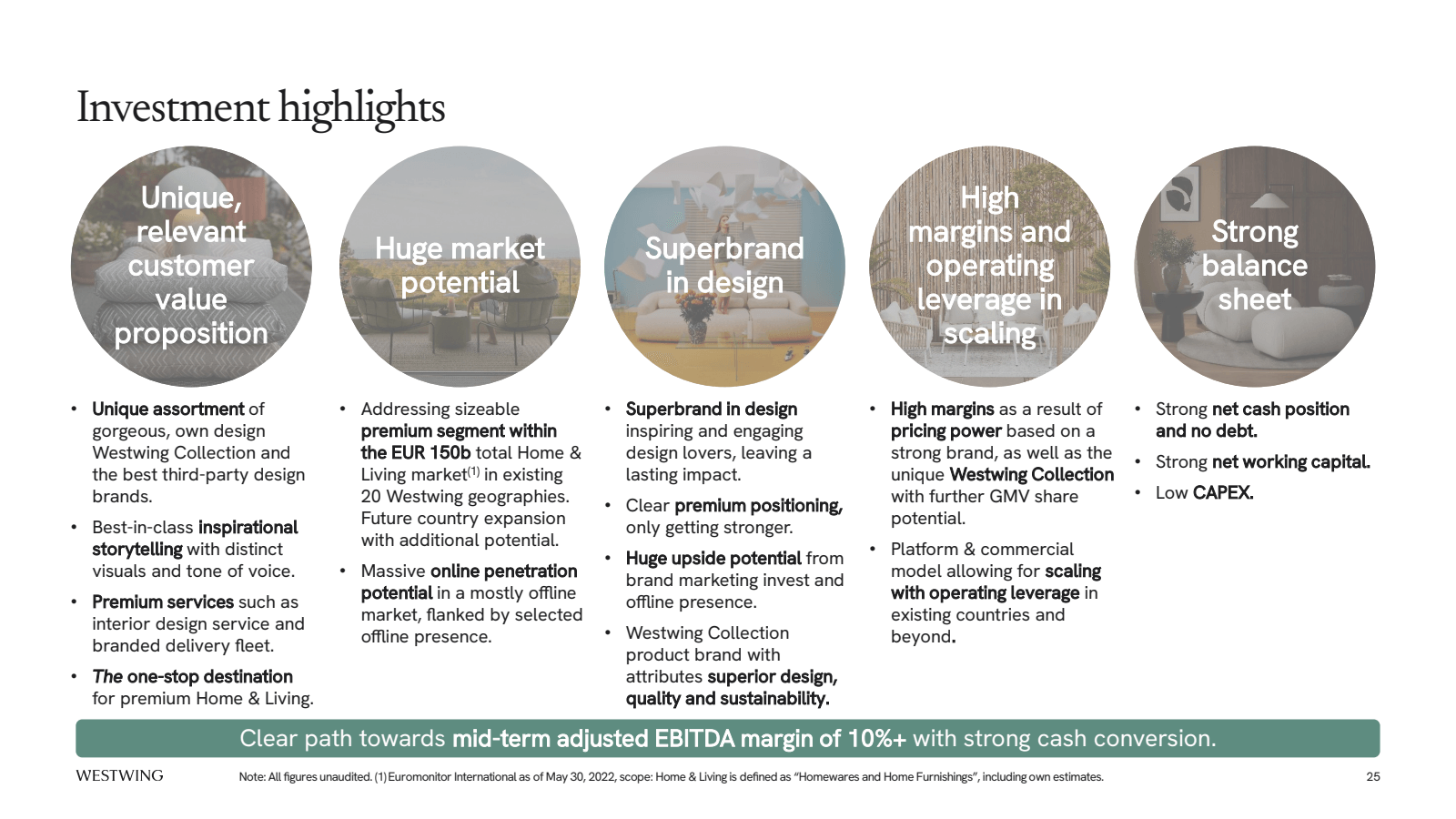 Investment highlights

Unique, relevant customer value proposition

- Unique assortment of gorgeous, own design Westwing Collection and the best third-party design brands.
- Best-in-class inspirational storytelling with distinct visuals and tone of voice.
- Premium services such as interior design service and branded delivery fleet.
- The one-stop destination for premium Home & Living.

Huge market potential

- Addressing sizeable premium segment within the EUR 150b total Home & Living market$^{(1)}$ in existing 20 Westwing geographies. Future country expansion with additional potential.
- Massive online penetration potential in a mostly offline market, flanked by selected offline presence.

Superbrand in design

- Superbrand in design inspiring and engaging design lovers, leaving a lasting impact.
- Clear premium positioning, only getting stronger.
- Huge upside potential from brand marketing invest and offline presence.
- Westwing Collection product brand with attributes superior design, quality and sustainability.

High margins and operating leverage in scaling

- High margins as a result of pricing power based on a strong brand, as well as the unique Westwing Collection with further GMV share potential.
- Platform & commercial model allowing for scaling with operating leverage in existing countries and beyond.

Strong balance sheet

- Strong net cash position and no debt.
- Strong net working capital.
- Low CAPEX.

Clear path towards mid-term adjusted EBITDA margin of 10%+ with strong cash conversion.

WESTWING

Note: All figures unaudited. (1) Euromonitor International as of May 30, 2022, scope: Home & Living is defined as "Homewares and Home Furnishings", including own estimates.

25